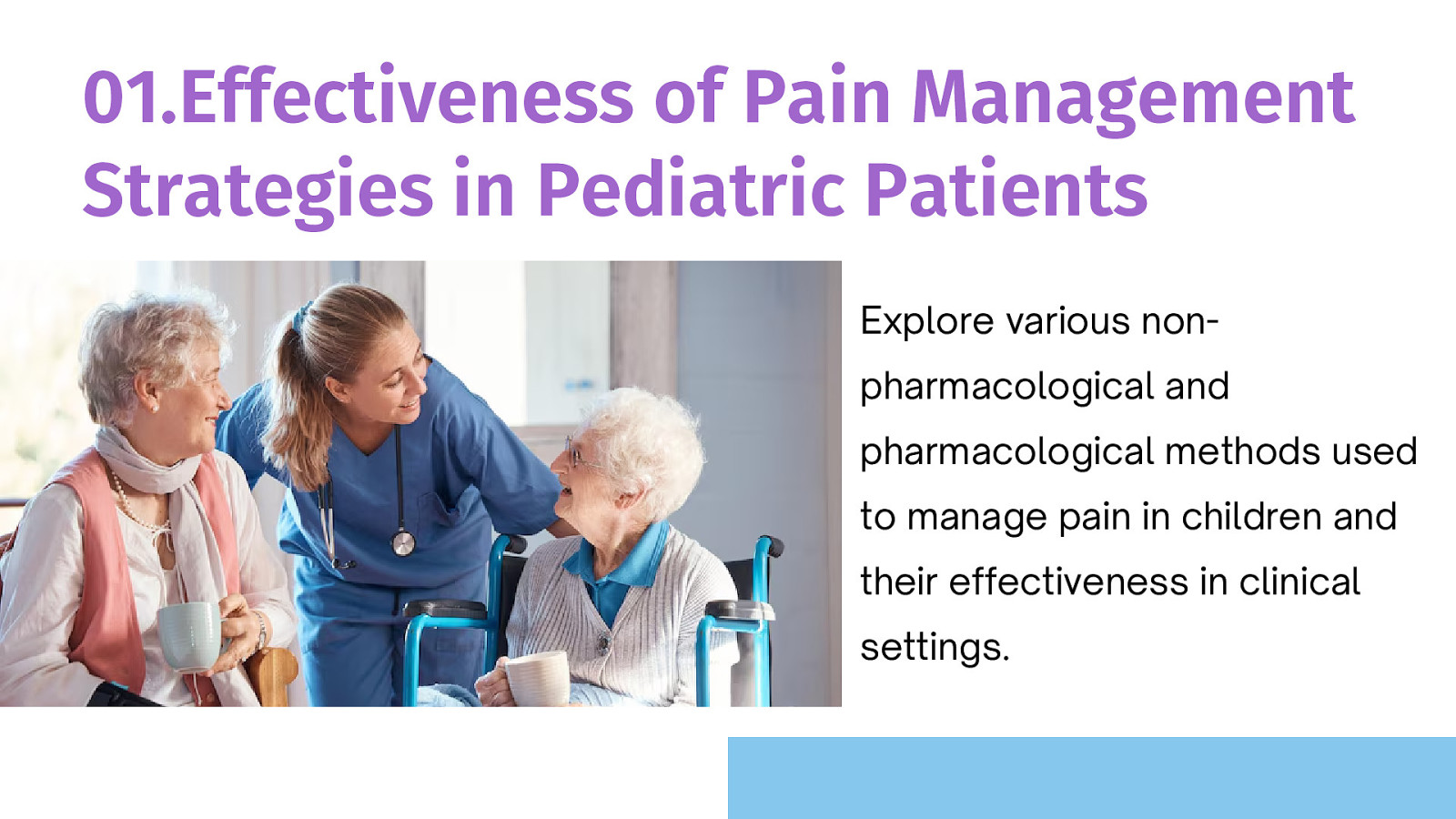 01.Effectiveness of Pain Management Strategies in Pediatric Patients

Explore various non-pharmacological and pharmacological methods used to manage pain in children and their effectiveness in clinical settings.